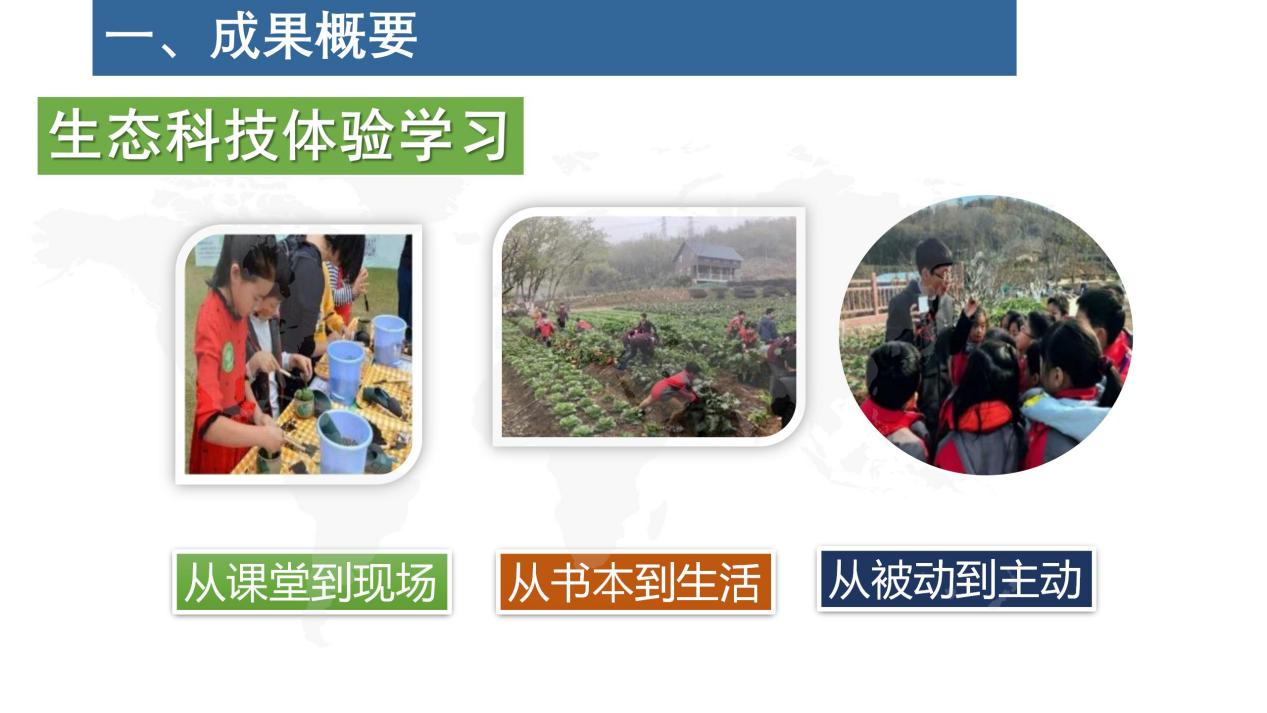 一、成果概要

生态科技体验学习

从课堂到现场

从书本到生活

从被动到主动